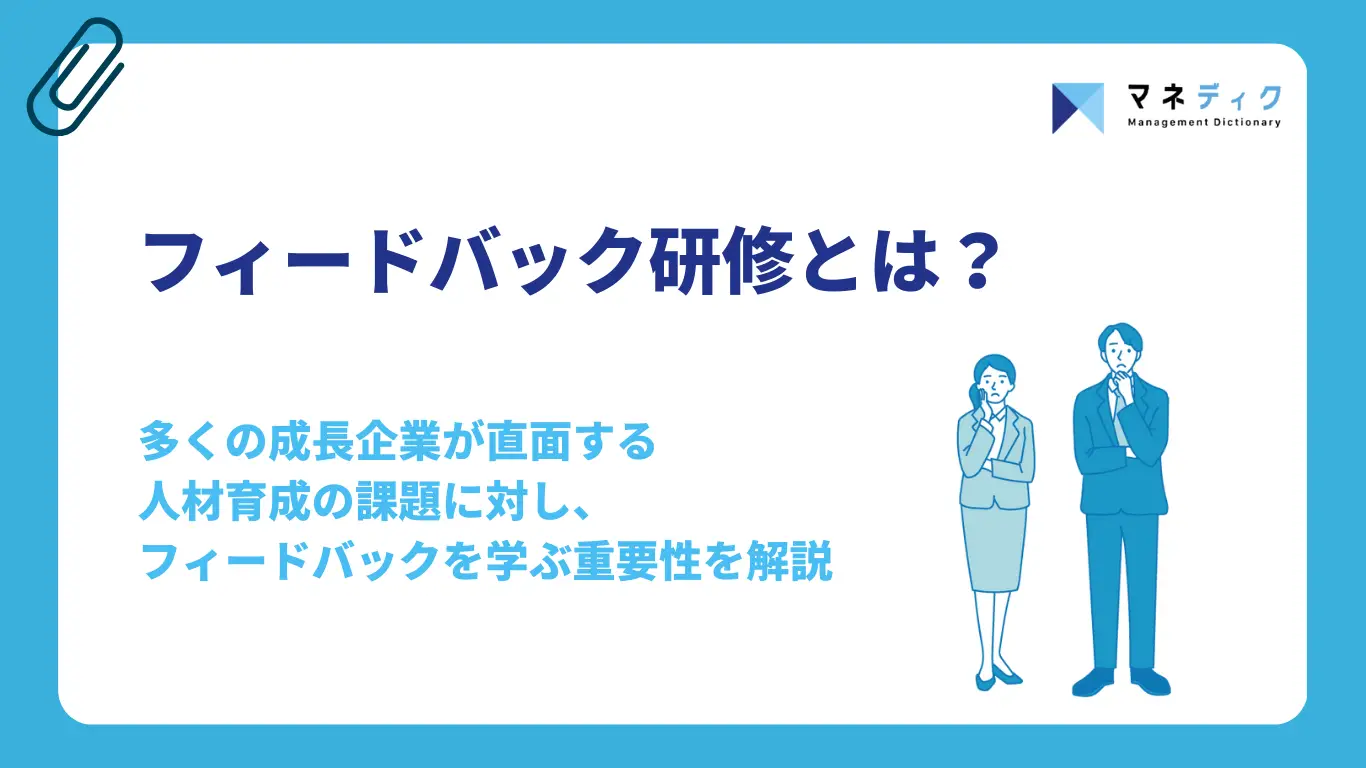 マネディク
Management Dictionary

フィードバック研修とは？

多くの成長企業が直面する
人材育成の課題に対し、
フィードバックを学ぶ重要性を解説